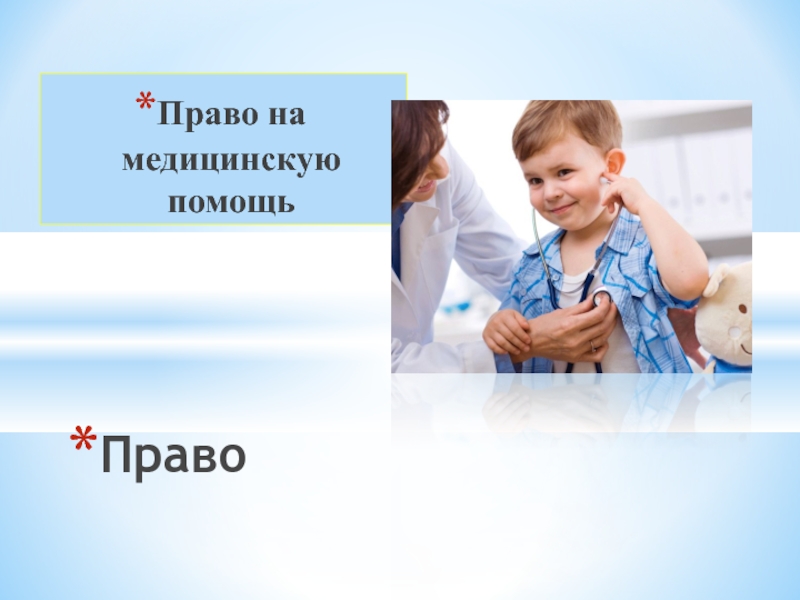 *Право на медицинскую помощь

*Право